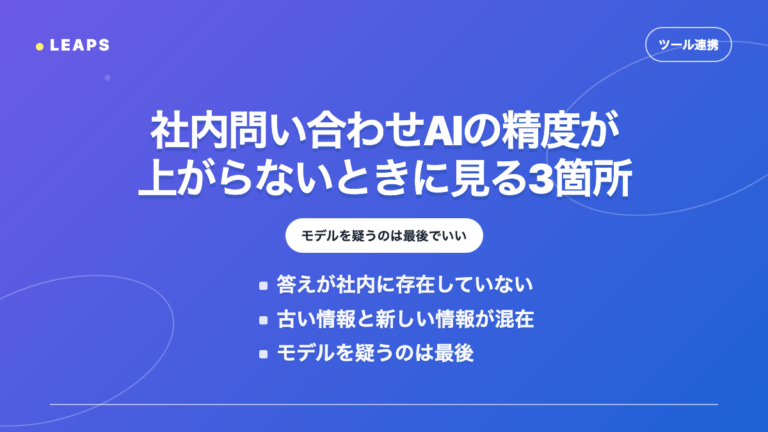 LEAPS

ツール連携

社内問い合わせAIの精度が上がらないときに見る3箇所

モデルを疑うのは最後でいい

答えが社内に存在していない

古い情報と新しい情報が混在

モデルを疑うのは最後